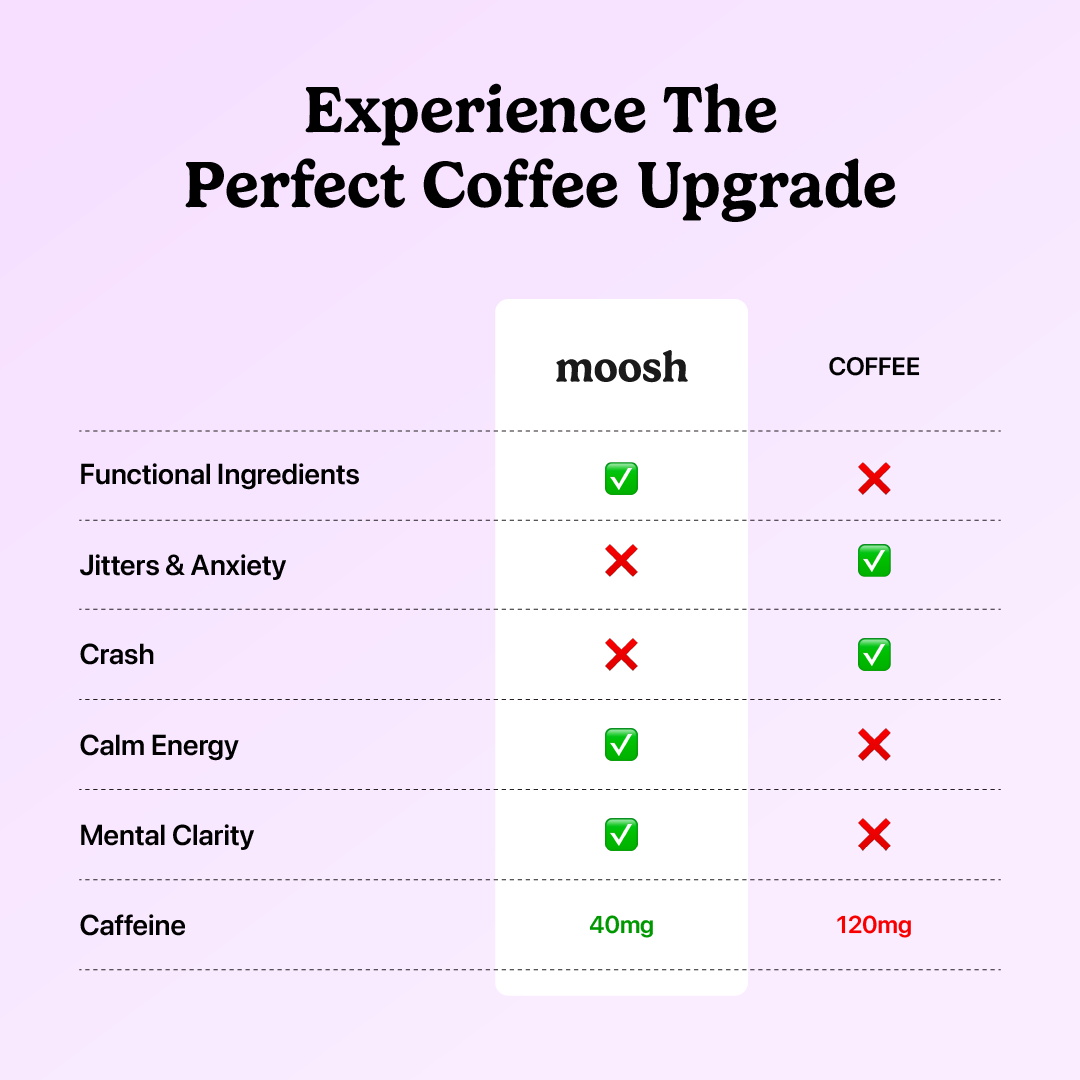 Experience The Perfect Coffee Upgrade

| | moosh | COFFEE |
|---|---|---|
| Functional Ingredients | ✅ | ❌ |
| Jitters & Anxiety | ❌ | ✅ |
| Crash | ❌ | ✅ |
| Calm Energy | ✅ | ❌ |
| Mental Clarity | ✅ | ❌ |
| Caffeine | 40mg | 120mg |